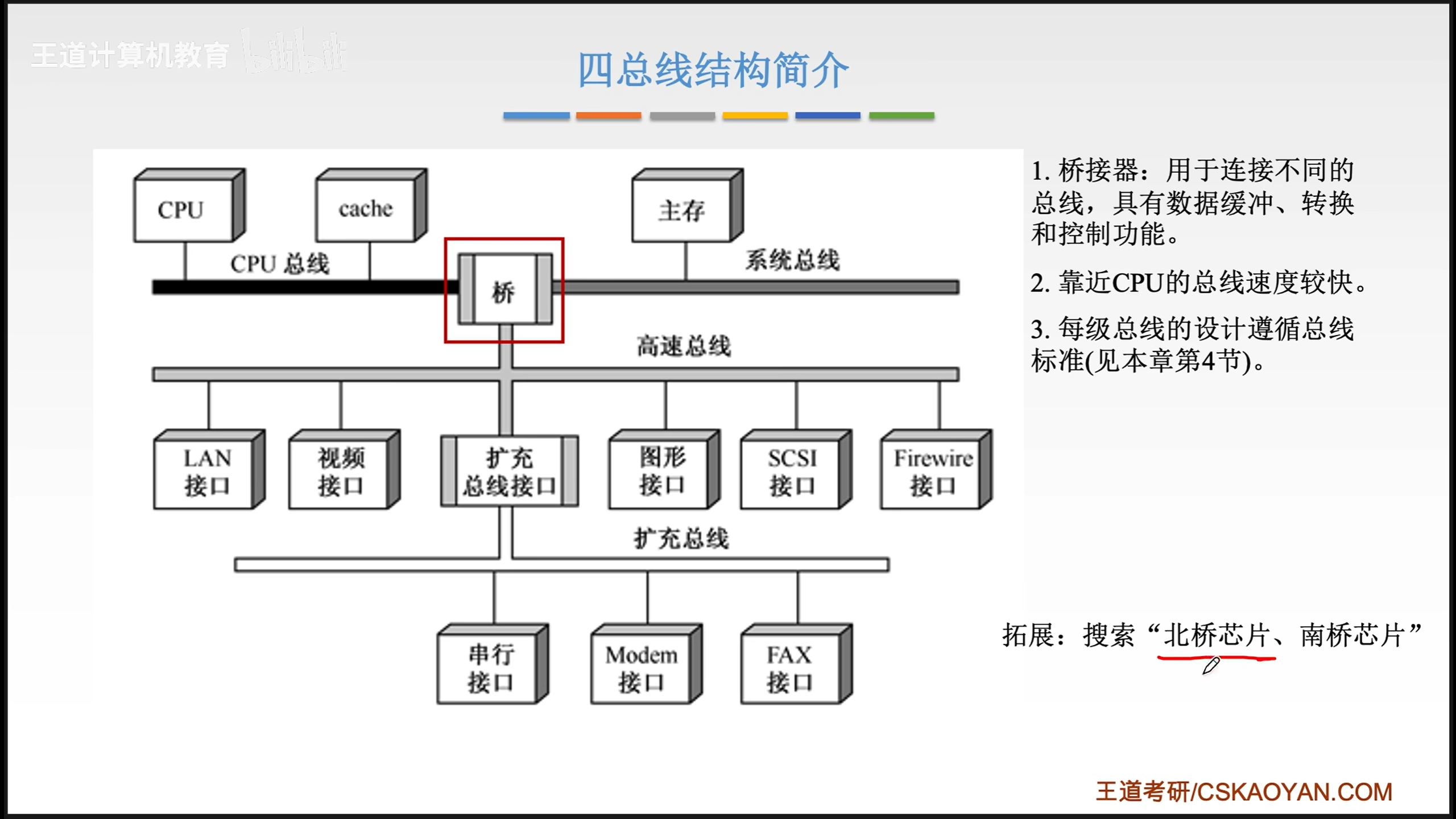 王道计算机教育 bilibili

四总线结构简介

CPU

cache

主存

CPU 总线

桥

系统总线

高速总线

LAN 接口

视频 接口

扩充 总线接口

图形 接口

SCSI 接口

Firewire 接口

扩充总线

串行 接口

Modem 接口

FAX 接口

1. 桥接器：用于连接不同的总线，具有数据缓冲、转换和控制功能。

2. 靠近CPU的总线速度较快。

3. 每级总线的设计遵循总线标准(见本章第4节)。

拓展：搜索“北桥芯片、南桥芯片”

王道考研/CSKAOYAN.COM